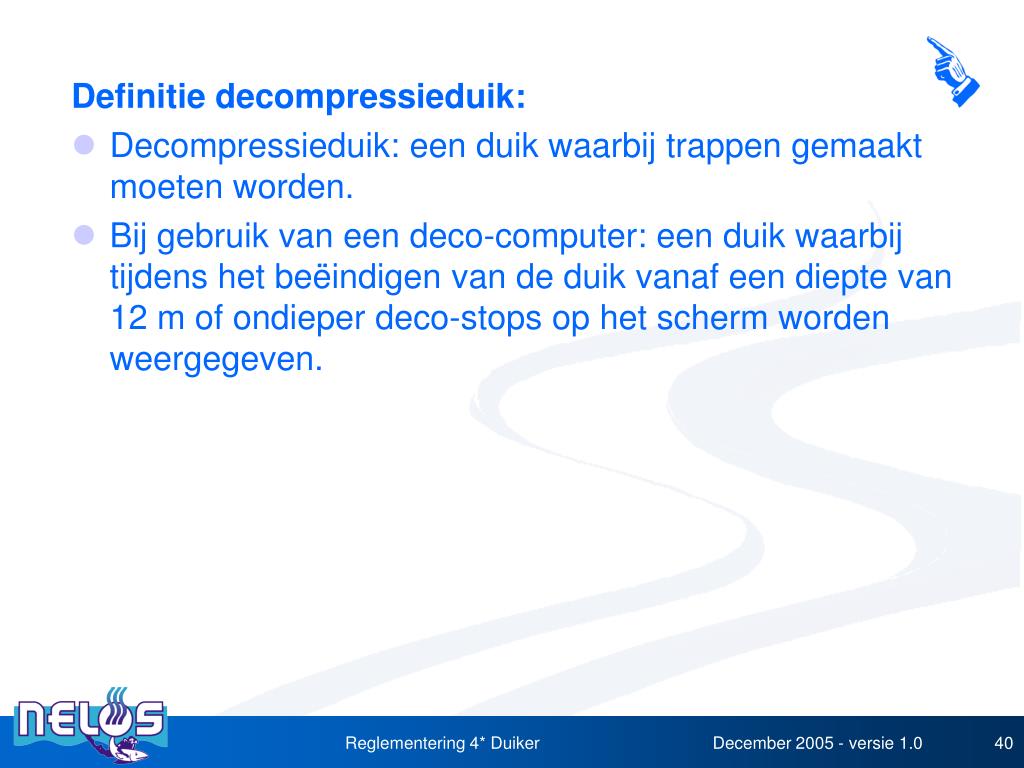 Definitie decompressieduik:

Decompressieduik: een duik waarbij trappen gemaakt moeten worden.

Bij gebruik van een deco-computer: een duik waarbij tijdens het beëindigen van de duik vanaf een diepte van 12 m of ondieper deco-stops op het scherm worden weergegeven.

NELOS

Reglementering 4* Duiker

December 2005 - versie 1.0

40